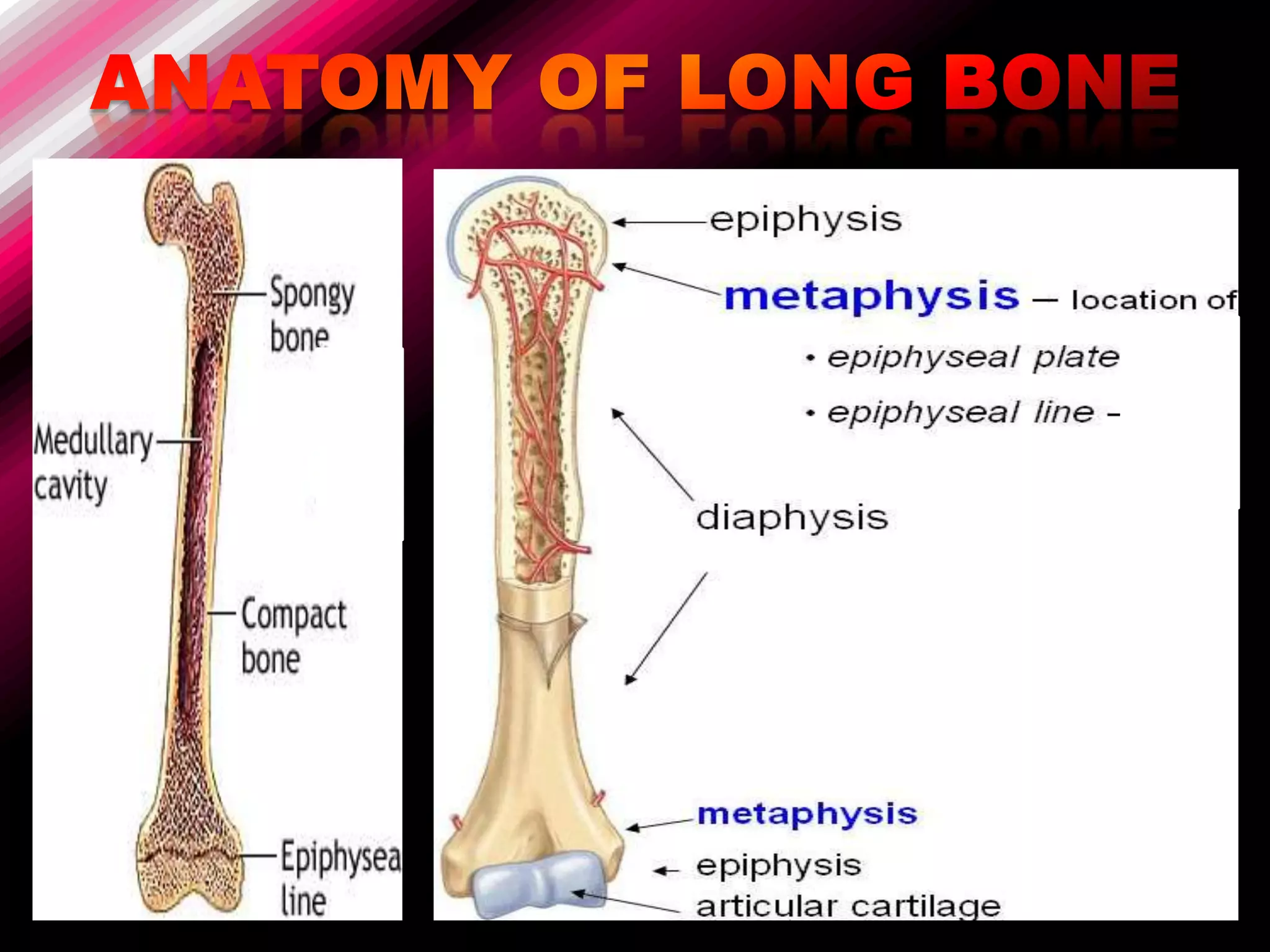 ANATOMY OF LONG BONE

Spongy bone

Medullary cavity

Compact bone

Epiphysea line

epiphysis

metaphysis — location of

• epiphyseal plate

• epiphyseal line –

diaphysis

metaphysis

epiphysis

articular cartilage